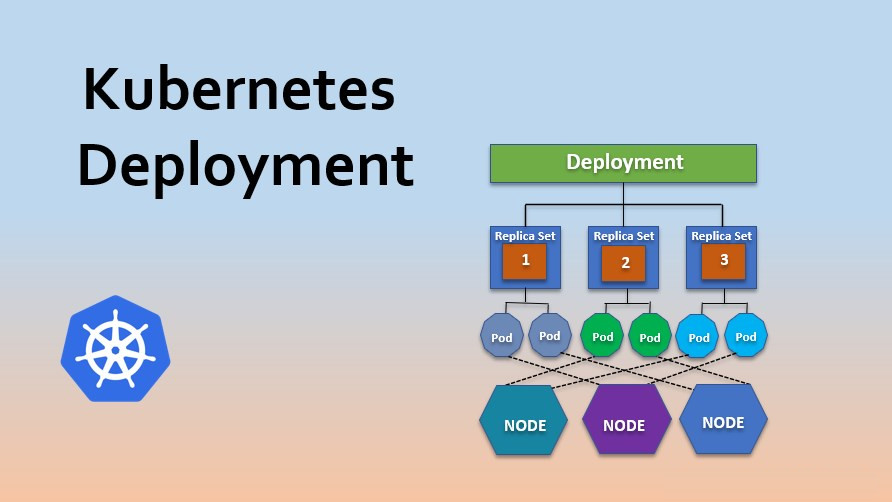 Kubernetes Deployment

Deployment

Replica Set
1

Replica Set
2

Replica Set
3

Pod
Pod
Pod
Pod
Pod
Pod

NODE
NODE
NODE